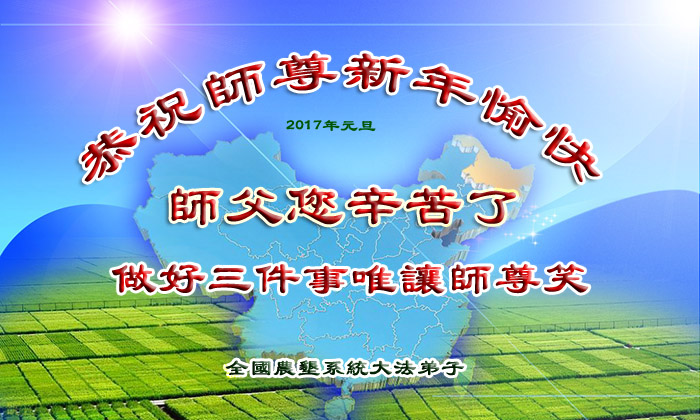 恭祝師尊新年愉快

2017年元旦

師父您辛苦了

做好三件事唯讓師尊笑

全國農墾系統大法弟子